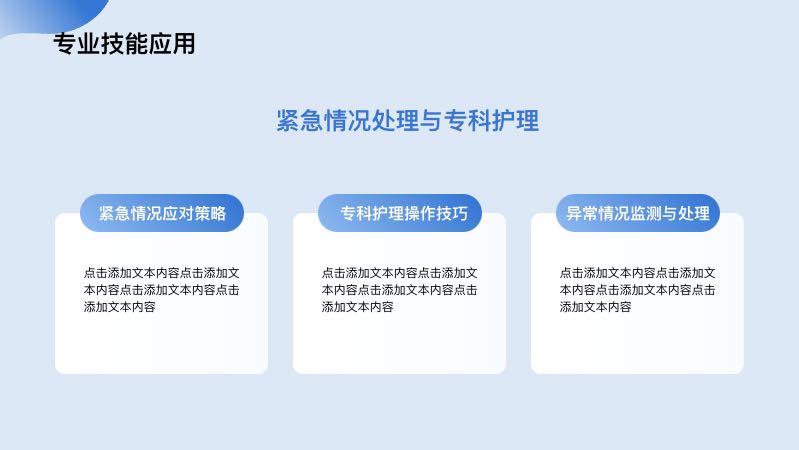 专业技能应用

紧急情况处理与专科护理

紧急情况应对策略

点击添加文本内容点击添加文本内容点击添加文本内容点击添加文本内容

专科护理操作技巧

点击添加文本内容点击添加文本内容点击添加文本内容点击添加文本内容

异常情况监测与处理

点击添加文本内容点击添加文本内容点击添加文本内容点击添加文本内容